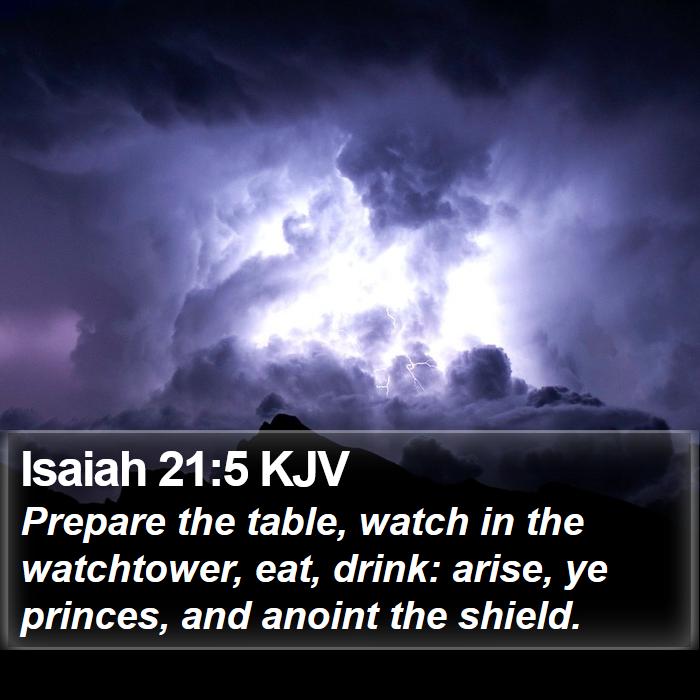 Isaiah 21:5 KJV

Prepare the table, watch in the watchtower, eat, drink: arise, ye princes, and anoint the shield.